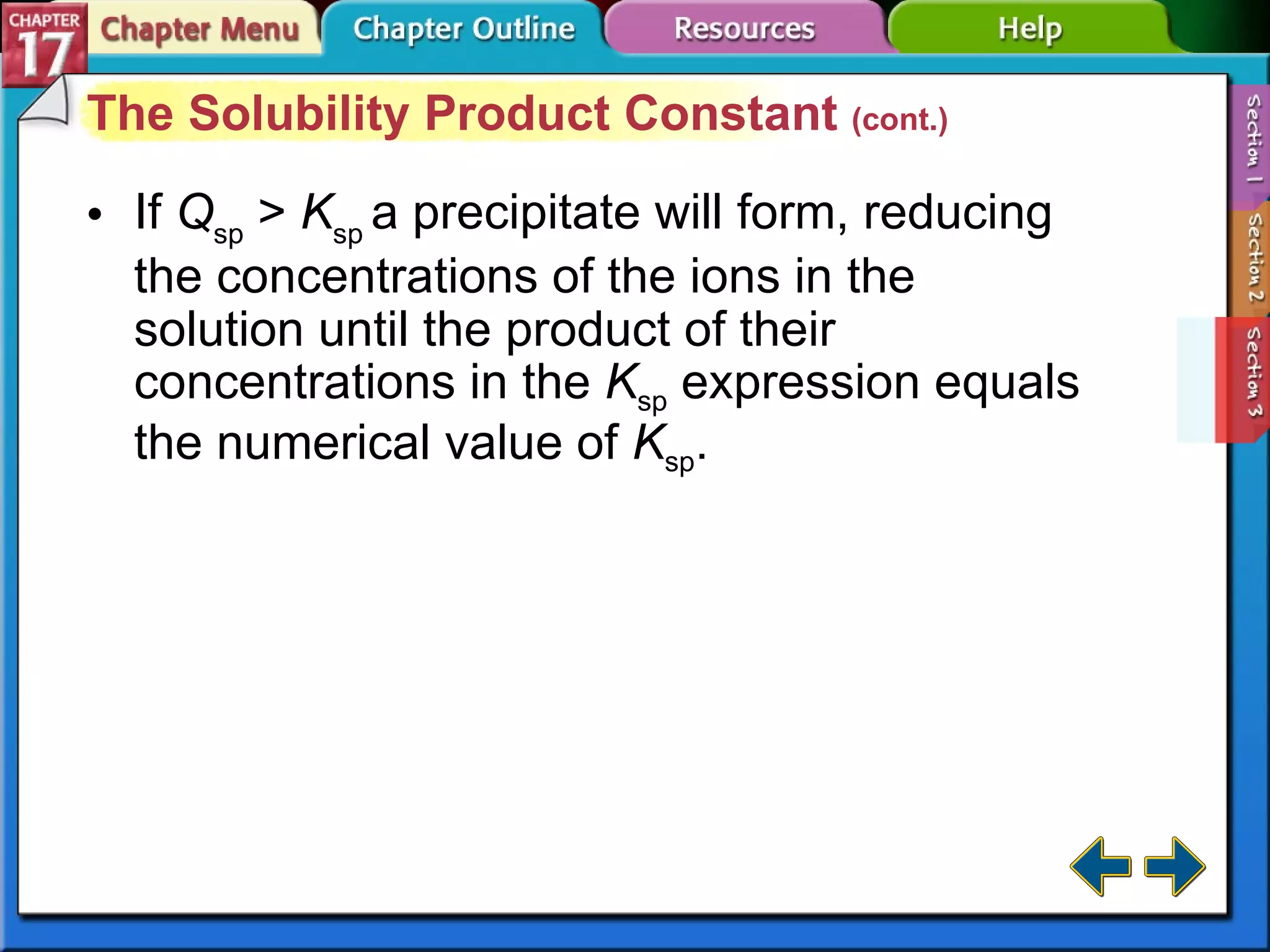 CHAPTER 17 Chapter Menu Chapter Outline Resources Help

The Solubility Product Constant (cont.)

• If $Q_{sp} > K_{sp}$ a precipitate will form, reducing the concentrations of the ions in the solution until the product of their concentrations in the $K_{sp}$ expression equals the numerical value of $K_{sp}$.

Section 1 Section 2 Section 3